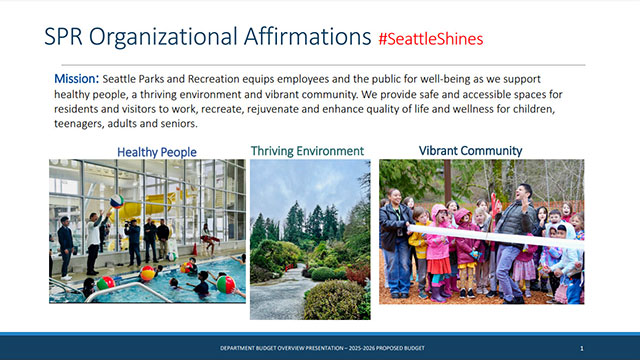 SPR Organizational Affirmations #SeattleShines

Mission: Seattle Parks and Recreation equips employees and the public for well-being as we support healthy people, a thriving environment and vibrant community. We provide safe and accessible spaces for residents and visitors to work, recreate, rejuvenate and enhance quality of life and wellness for children, teenagers, adults and seniors.

Healthy People

Thriving Environment

Vibrant Community

DEPARTMENT BUDGET OVERVIEW PRESENTATION – 2025-2026 PROPOSED BUDGET

1